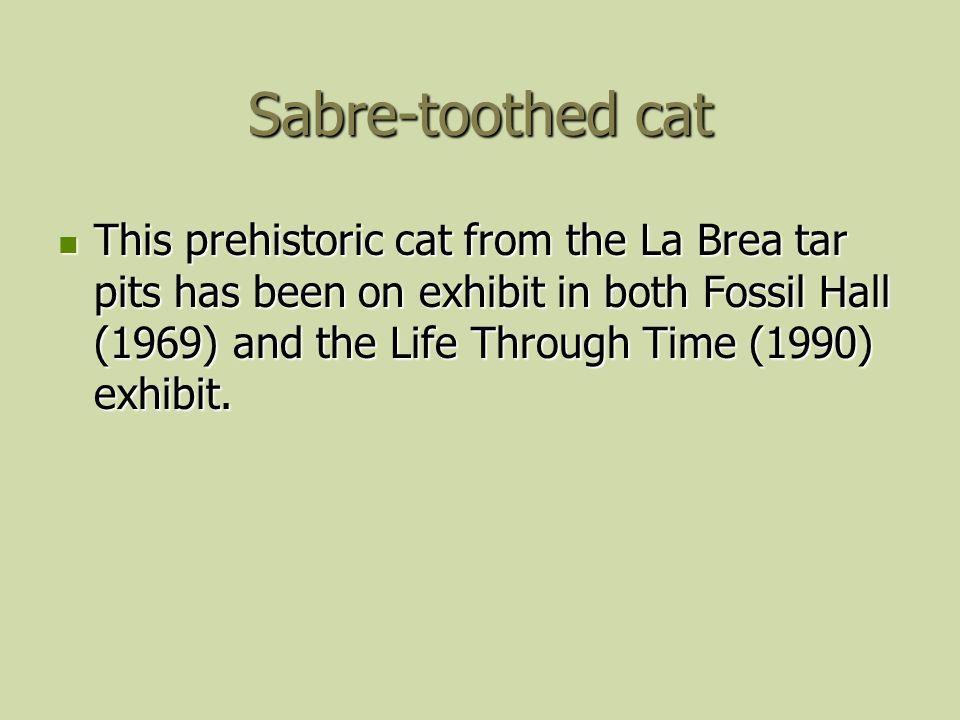 Sabre-toothed cat

This prehistoric cat from the La Brea tar pits has been on exhibit in both Fossil Hall (1969) and the Life Through Time (1990) exhibit.